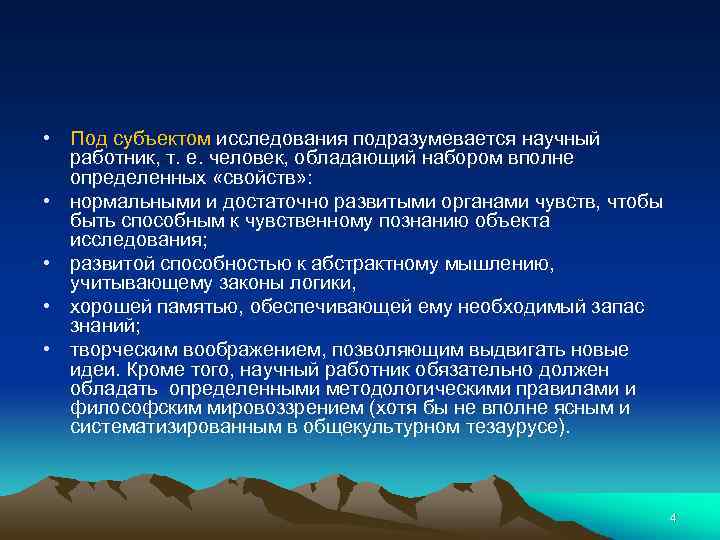 • Под субъектом исследования подразумевается научный работник, т. е. человек, обладающий набором вполне определенных «свойств»:
• нормальными и достаточно развитыми органами чувств, чтобы быть способным к чувственному познанию объекта исследования;
• развитой способностью к абстрактному мышлению, учитывающему законы логики,
• хорошей памятью, обеспечивающей ему необходимый запас знаний;
• творческим воображением, позволяющим выдвигать новые идеи. Кроме того, научный работник обязательно должен обладать  определенными методологическими правилами и философским мировоззрением (хотя бы не вполне ясным и систематизированным в общекультурном тезаурусе).

4